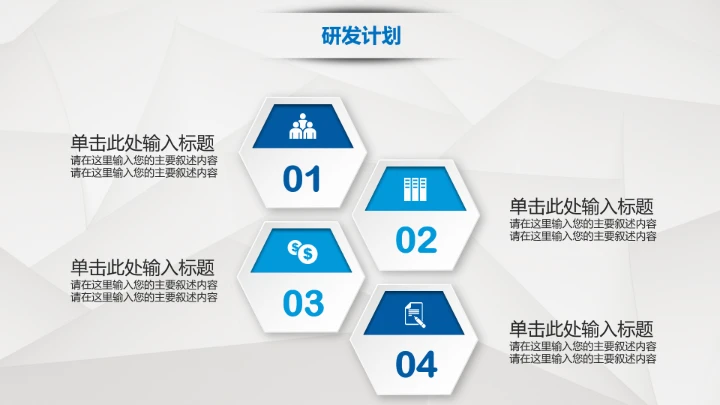 研发计划

单击此处输入标题
请在这里输入您的主要叙述内容
请在这里输入您的主要叙述内容

01

02

单击此处输入标题
请在这里输入您的主要叙述内容
请在这里输入您的主要叙述内容

单击此处输入标题
请在这里输入您的主要叙述内容
请在这里输入您的主要叙述内容

03

04

单击此处输入标题
请在这里输入您的主要叙述内容
请在这里输入您的主要叙述内容